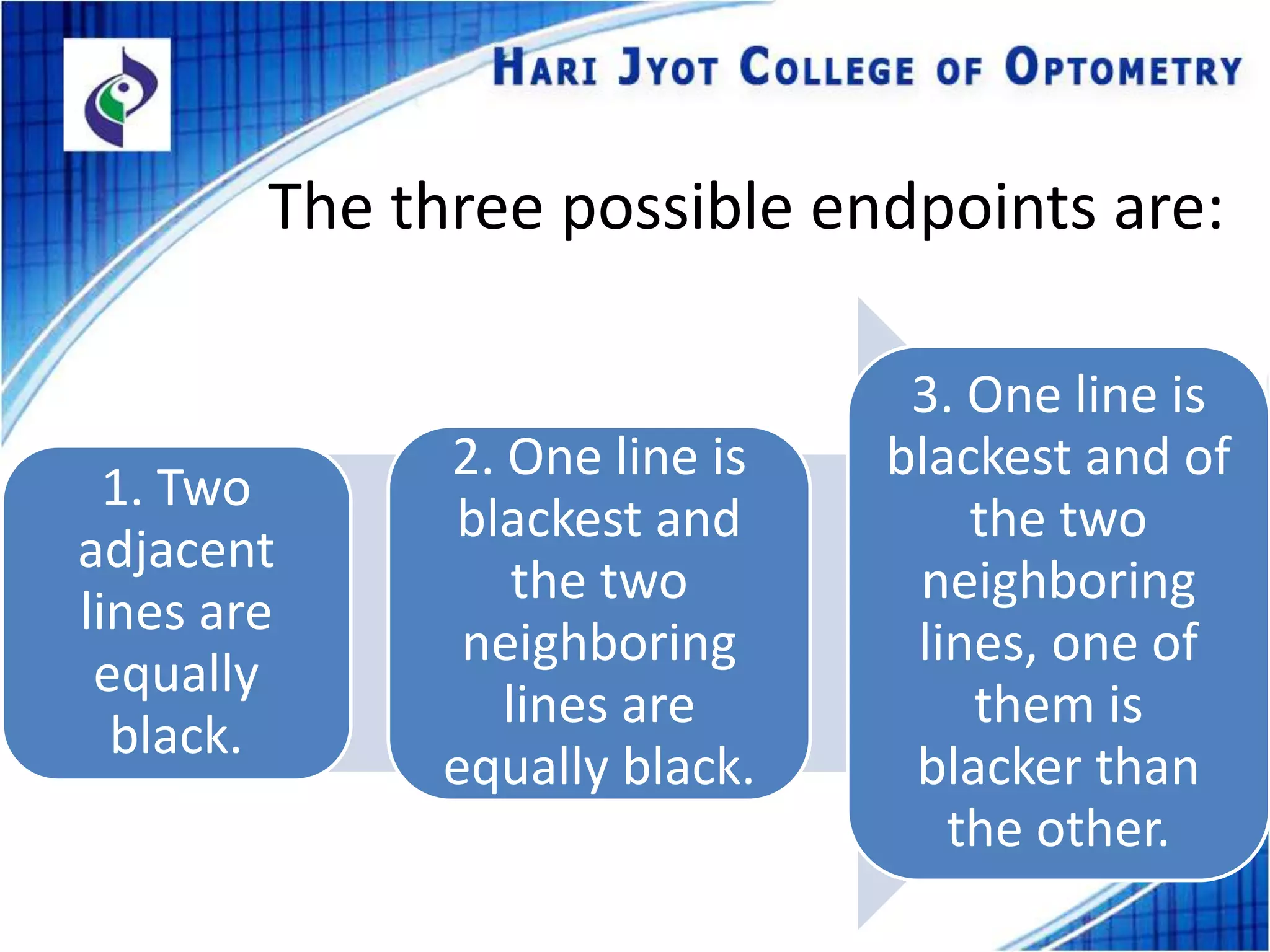 HARI JYOT COLLEGE OF OPTOMETRY

The three possible endpoints are:

1. Two adjacent lines are equally black.

2. One line is blackest and the two neighboring lines are equally black.

3. One line is blackest and of the two neighboring lines, one of them is blacker than the other.